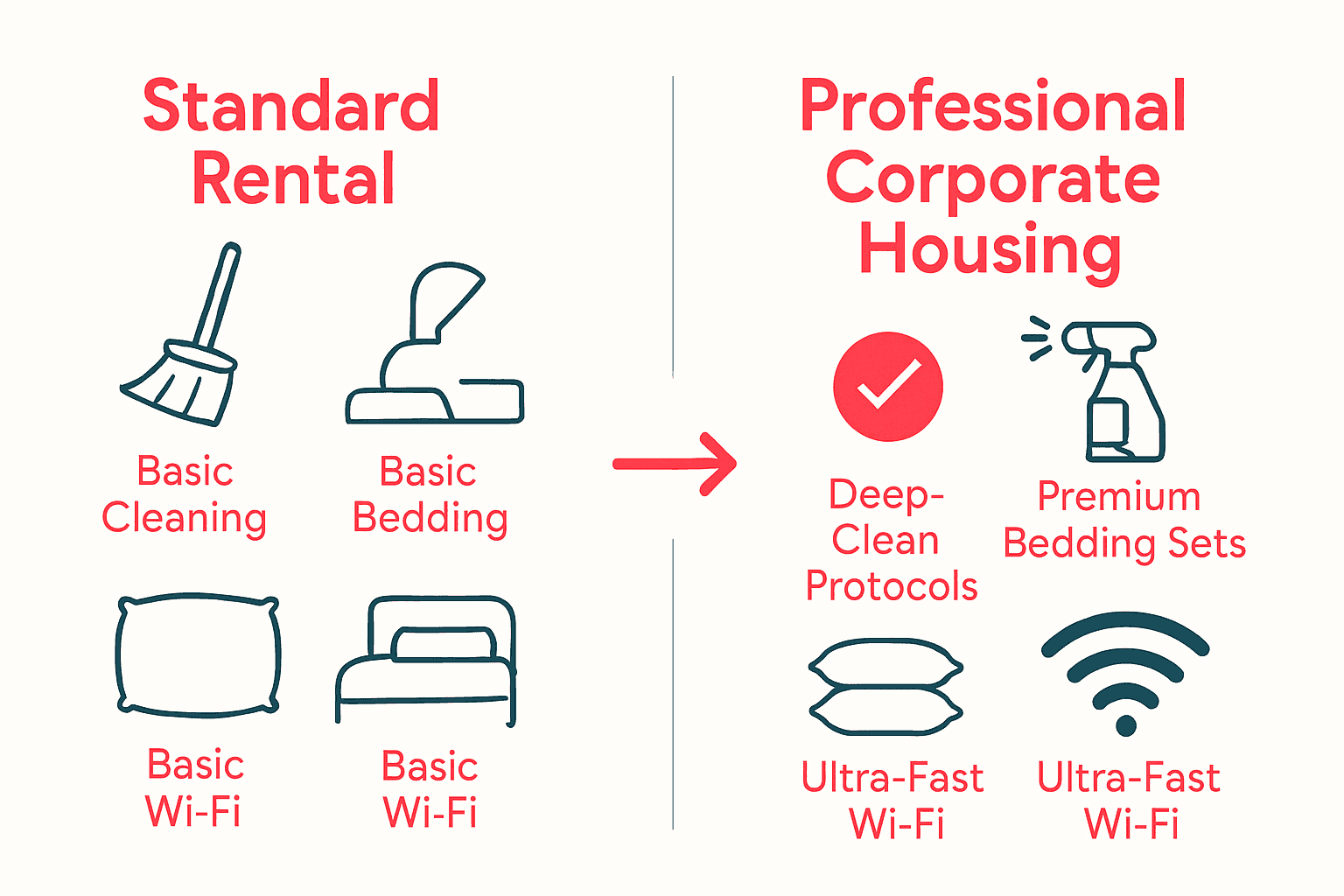 Standard Rental

Basic Cleaning

Basic Bedding

Basic Wi-Fi

Basic Wi-Fi

Professional Corporate Housing

Deep-Clean Protocols

Premium Bedding Sets

Ultra-Fast Wi-Fi

Ultra-Fast Wi-Fi